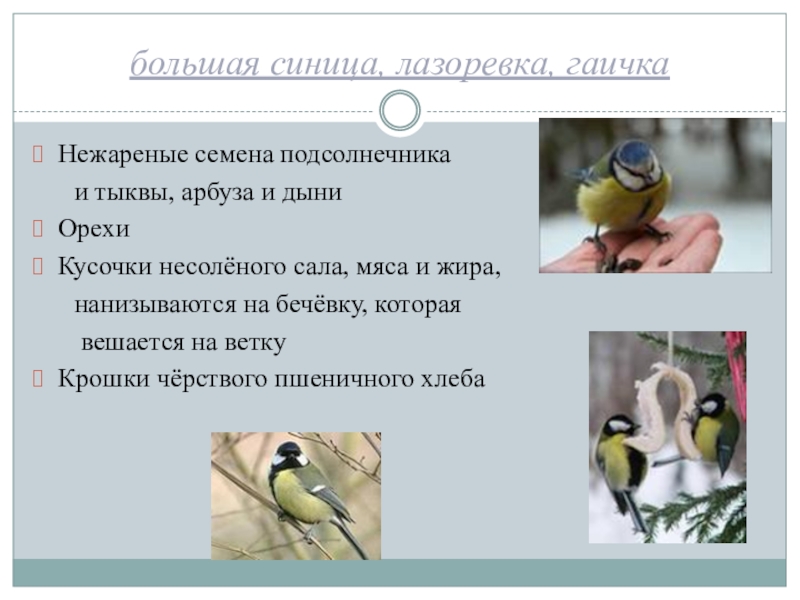 большая синица, лазоревка, гаичка

Нежареные семена подсолнечника и тыквы, арбуза и дыни

Орехи

Кусочки несолёного сала, мяса и жира, нанизываются на бечёвку, которая вешается на ветку

Крошки чёрствого пшеничного хлеба